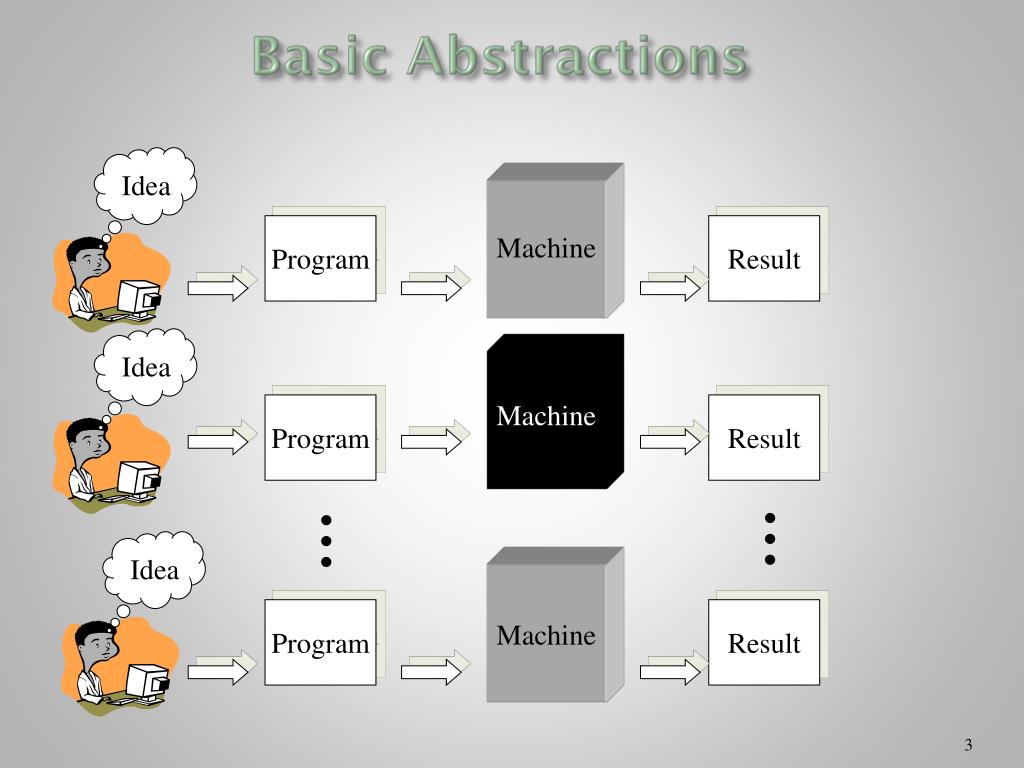 Basic Abstractions

Idea

Program

Machine

Result

Idea

Program

Machine

Result

Idea

Program

Machine

Result

3